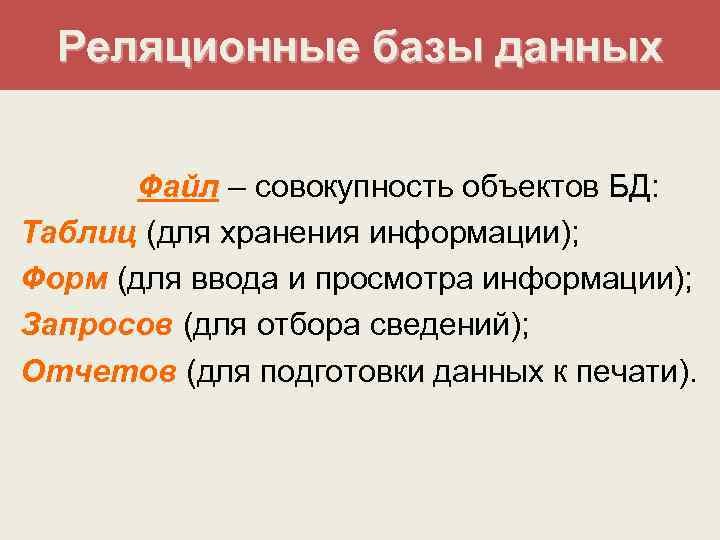 Реляционные базы данных

Файл – совокупность объектов БД:
Таблиц (для хранения информации);
Форм (для ввода и просмотра информации);
Запросов (для отбора сведений);
Отчетов (для подготовки данных к печати).